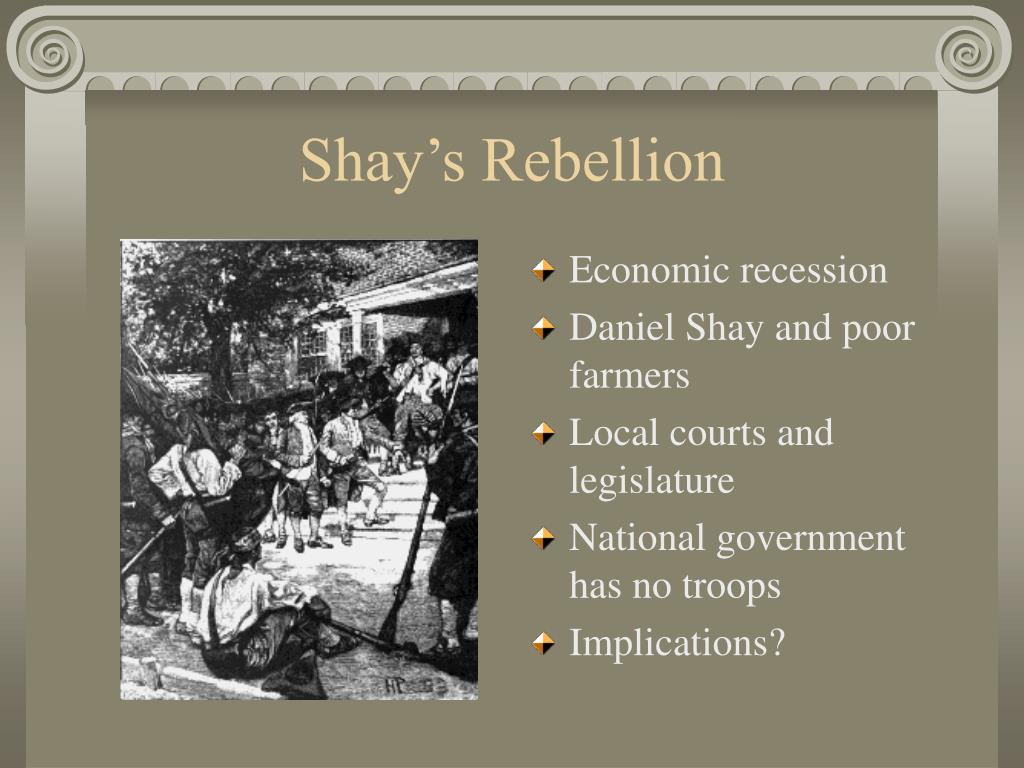 Shay’s Rebellion

Economic recession

Daniel Shay and poor farmers

Local courts and legislature

National government has no troops

Implications?